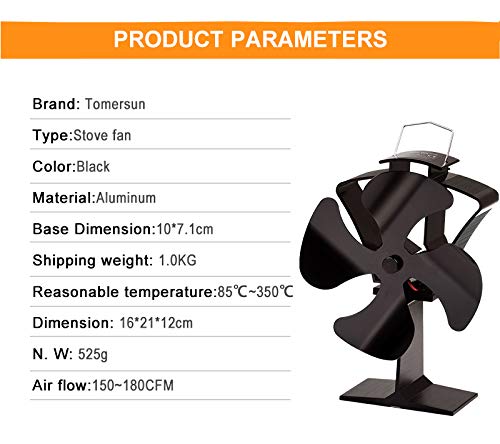 PRODUCT PARAMETERS

Brand: Tomersun

Type:Stove fan

Color:Black

Material:Aluminum

Base Dimension:10*7.1cm

Shipping weight: 1.0KG

Reasonable temperature:85℃~350℃

Dimension: 16*21*12cm

N. W: 525g

Air flow:150~180CFM